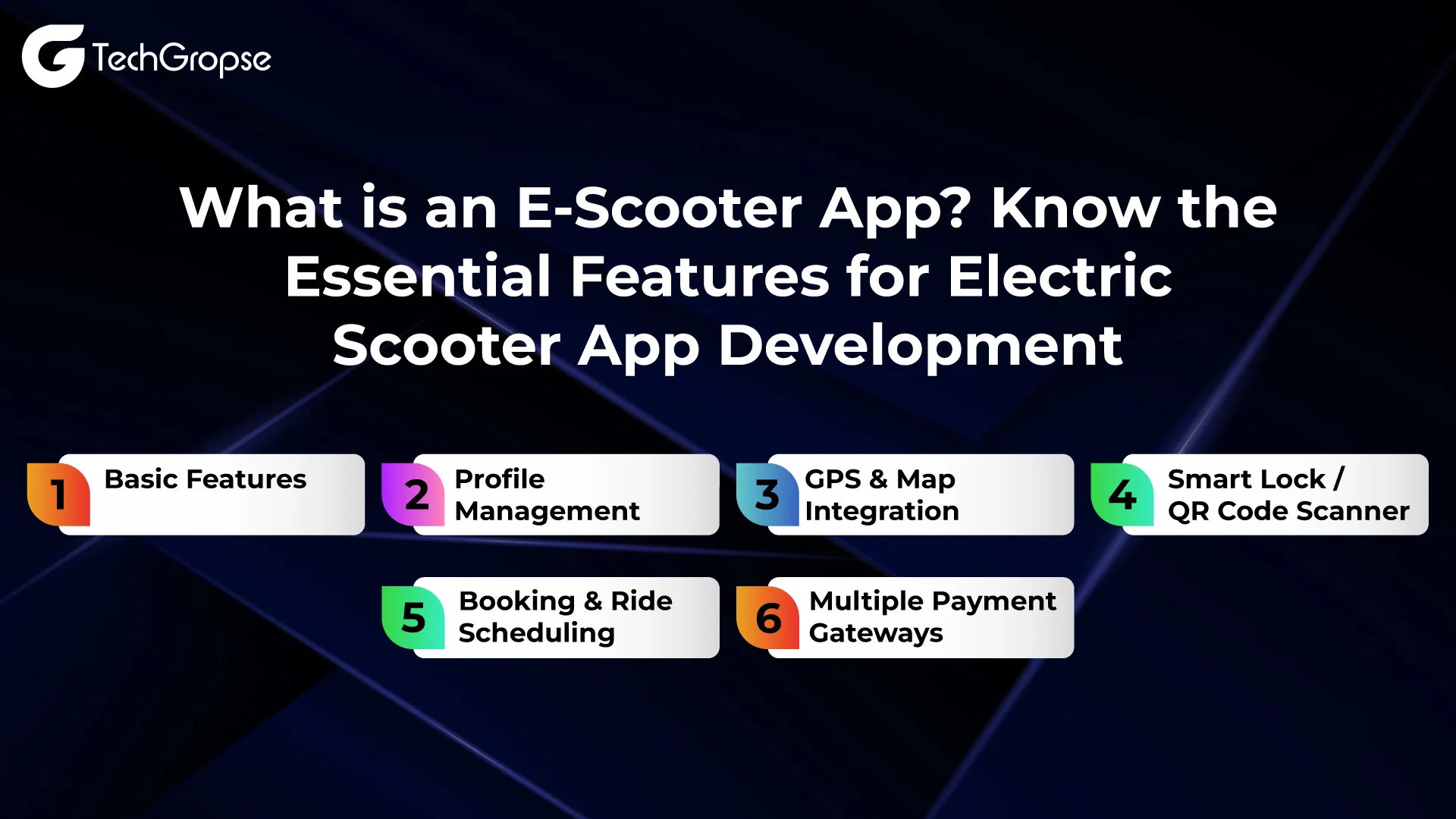 TechGropse

What is an E-Scooter App? Know the Essential Features for Electric Scooter App Development

1 Basic Features

2 Profile Management

3 GPS & Map Integration

4 Smart Lock / QR Code Scanner

5 Booking & Ride Scheduling

6 Multiple Payment Gateways